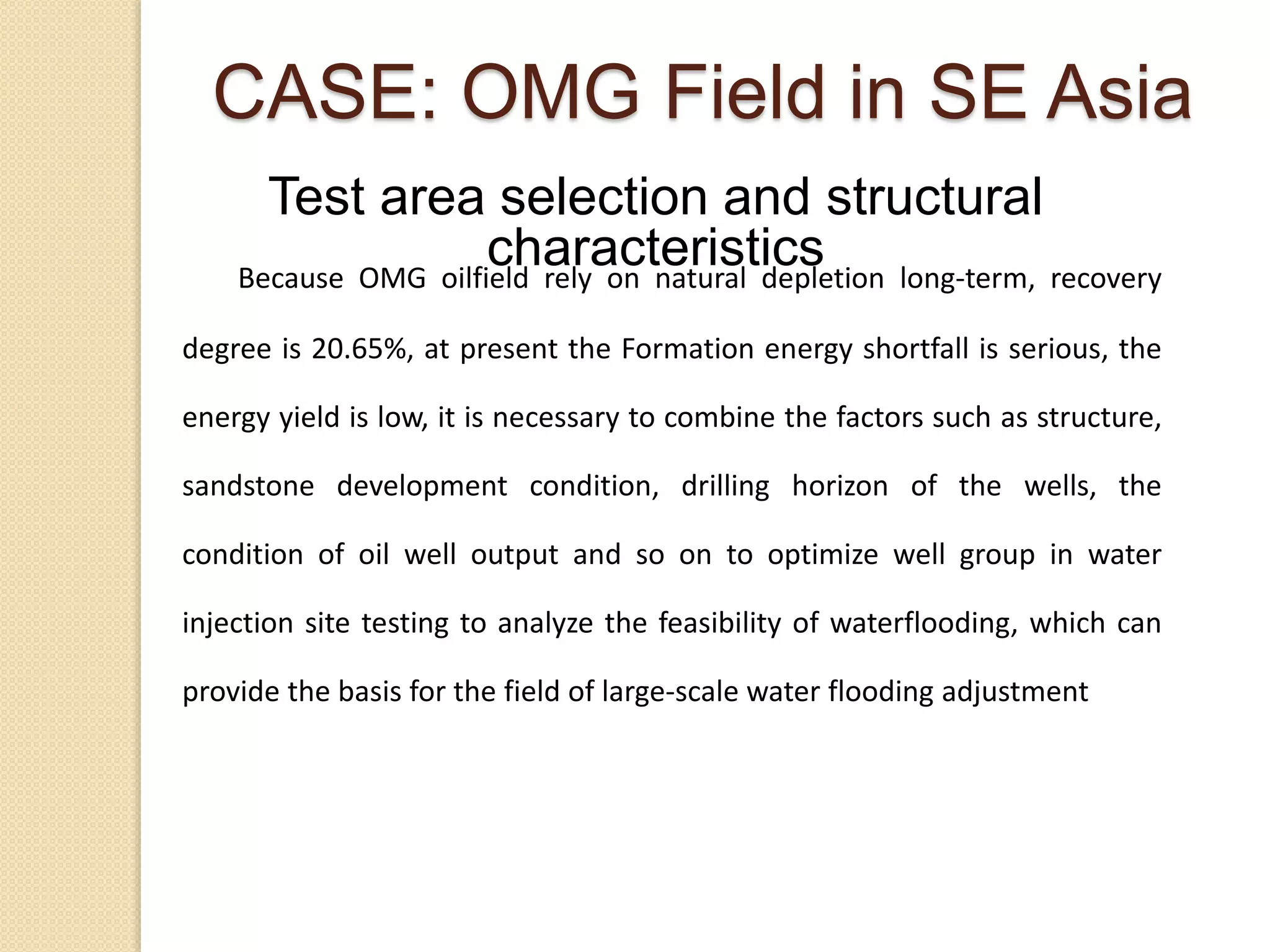 CASE: OMG Field in SE Asia

Test area selection and structural characteristics

Because OMG oilfield rely on natural depletion long-term, recovery degree is 20.65%, at present the Formation energy shortfall is serious, the energy yield is low, it is necessary to combine the factors such as structure, sandstone development condition, drilling horizon of the wells, the condition of oil well output and so on to optimize well group in water injection site testing to analyze the feasibility of waterflooding, which can provide the basis for the field of large-scale water flooding adjustment